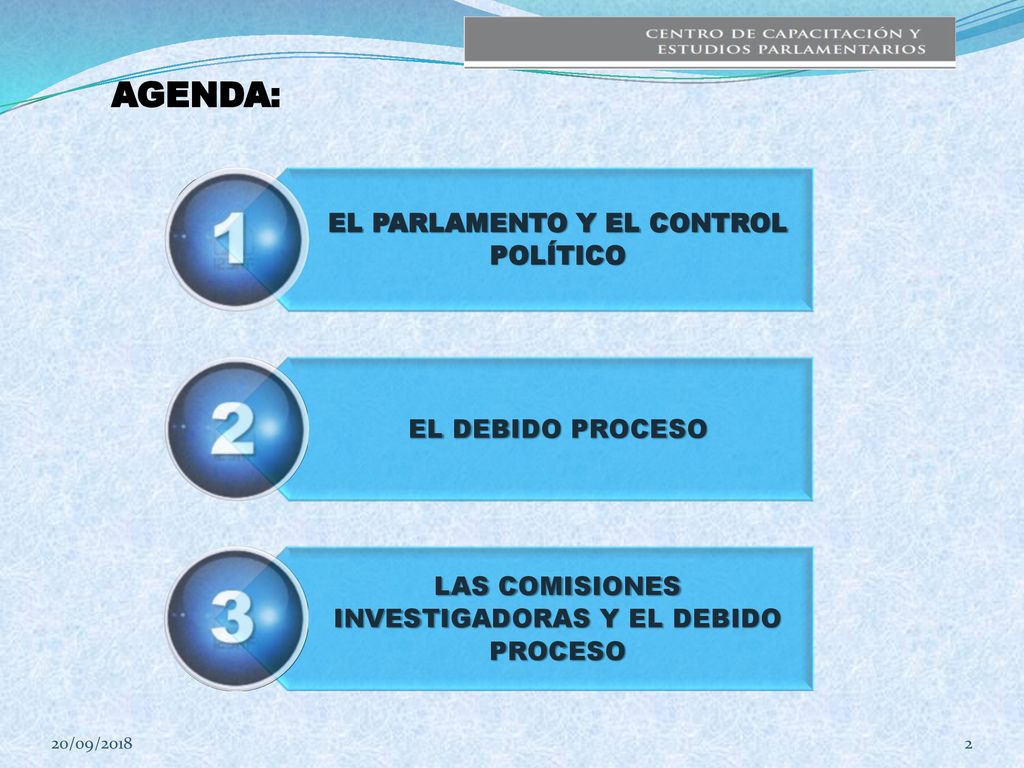 CENTRO DE CAPACITACIÓN Y ESTUDIOS PARLAMENTARIOS

AGENDA:

1

EL PARLAMENTO Y EL CONTROL POLÍTICO

2

EL DEBIDO PROCESO

3

LAS COMISIONES INVESTIGADORAS Y EL DEBIDO PROCESO

20/09/2018

2